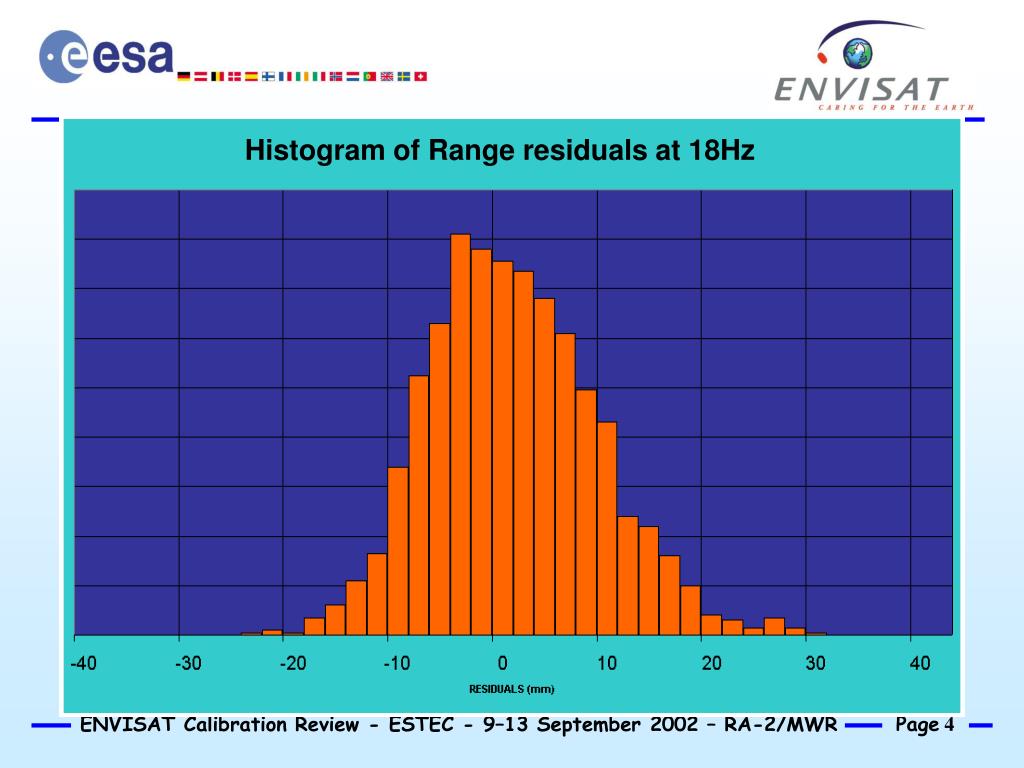 esa

ENVISAT
CARING FOR THE EARTH

Histogram of Range residuals at 18Hz

-40 -30 -20 -10 0 10 20 30 40

RESIDUALS (mm)

ENVISAT Calibration Review - ESTEC - 9–13 September 2002 – RA-2/MWR Page 4